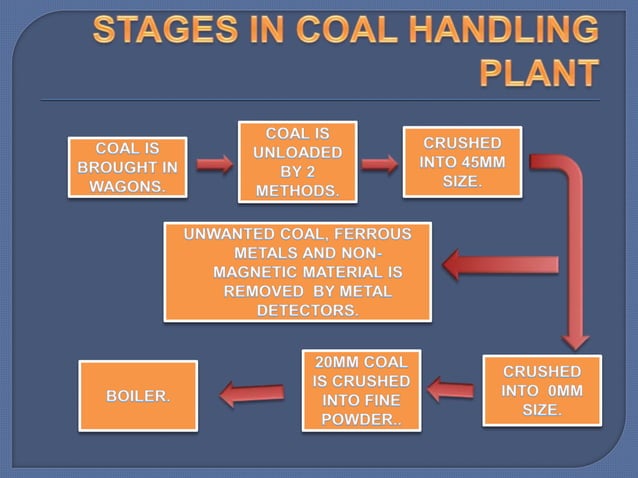 STAGES IN COAL HANDLING PLANT

COAL IS BROUGHT IN WAGONS.

COAL IS UNLOADED BY 2 METHODS.

CRUSHED INTO 45MM SIZE.

UNWANTED COAL, FERROUS METALS AND NON-MAGNETIC MATERIAL IS REMOVED BY METAL DETECTORS.

CRUSHED INTO 0MM SIZE.

20MM COAL IS CRUSHED INTO FINE POWDER..

BOILER.